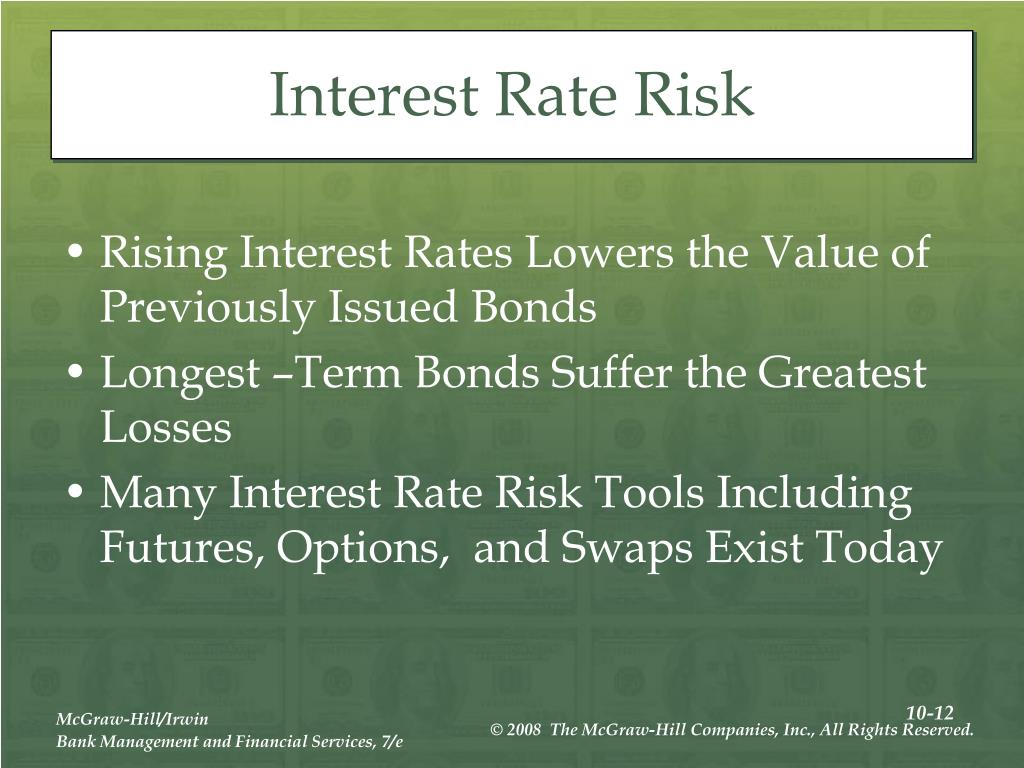 Interest Rate Risk

• Rising Interest Rates Lowers the Value of Previously Issued Bonds

• Longest –Term Bonds Suffer the Greatest Losses

• Many Interest Rate Risk Tools Including Futures, Options,  and Swaps Exist Today

McGraw-Hill/Irwin
Bank Management and Financial Services, 7/e

10-12
© 2008  The McGraw-Hill Companies, Inc., All Rights Reserved.